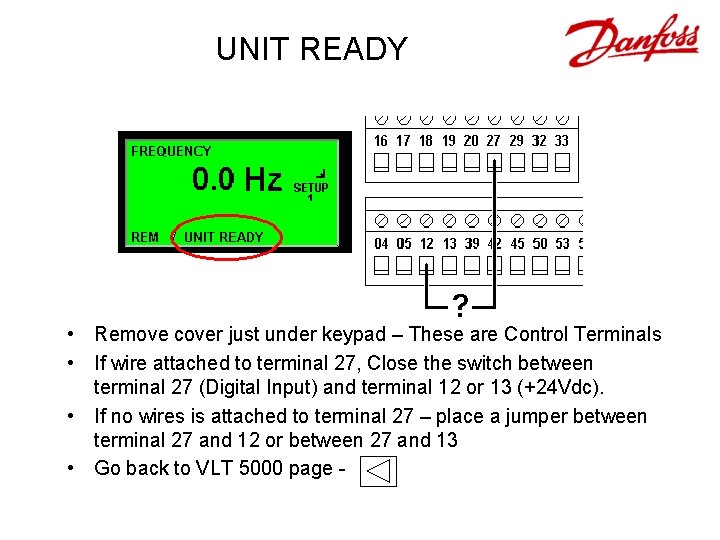 UNIT READY

Danfoss

FREQUENCY
0.0 Hz
SETUP
1
REM UNIT READY

16 17 18 19 20 27 29 32 33

04 05 12 13 39 42 45 50 53 5

?

• Remove cover just under keypad – These are Control Terminals
• If wire attached to terminal 27, Close the switch between terminal 27 (Digital Input) and terminal 12 or 13 (+24Vdc).
• If no wires is attached to terminal 27 – place a jumper between terminal 27 and 12 or between 27 and 13
• Go back to VLT 5000 page -